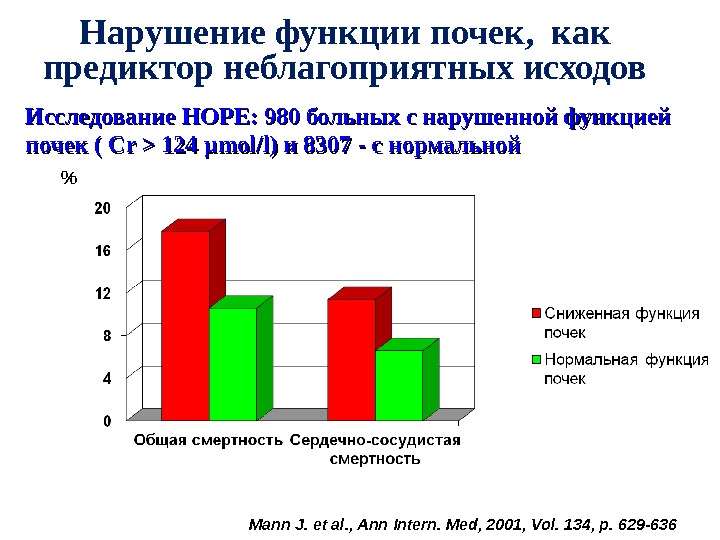 Нарушение функции почек, как предиктор неблагоприятных исходов

Исследование HOPE: 980 больных с нарушенной функцией почек ( Cr > 124 μmol/l) и 8307 - с нормальной

%

20
16
12
8
4
0

Общая смертность

Сердечно-сосудистая смертность

Сниженная функция почек

Нормальная функция почек

Mann J. et al., Ann Intern. Med, 2001, Vol. 134, p. 629-636